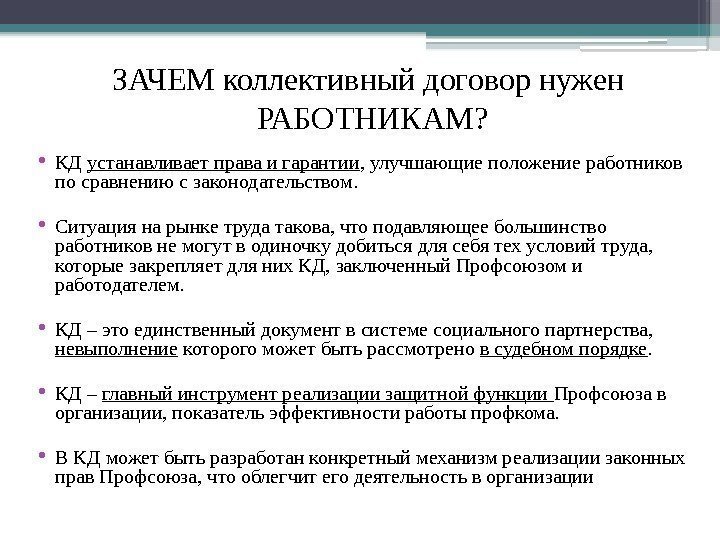 ЗАЧЕМ коллективный договор нужен РАБОТНИКАМ?

• КД устанавливает права и гарантии, улучшающие положение работников по сравнению с законодательством.

• Ситуация на рынке труда такова, что подавляющее большинство работников не могут в одиночку добиться для себя тех условий труда, которые закрепляет для них КД, заключенный Профсоюзом и работодателем.

• КД – это единственный документ в системе социального партнерства, невыполнение которого может быть рассмотрено в судебном порядке.

• КД – главный инструмент реализации защитной функции Профсоюза в организации, показатель эффективности работы профкома.

• В КД может быть разработан конкретный механизм реализации законных прав Профсоюза, что облегчит его деятельность в организации